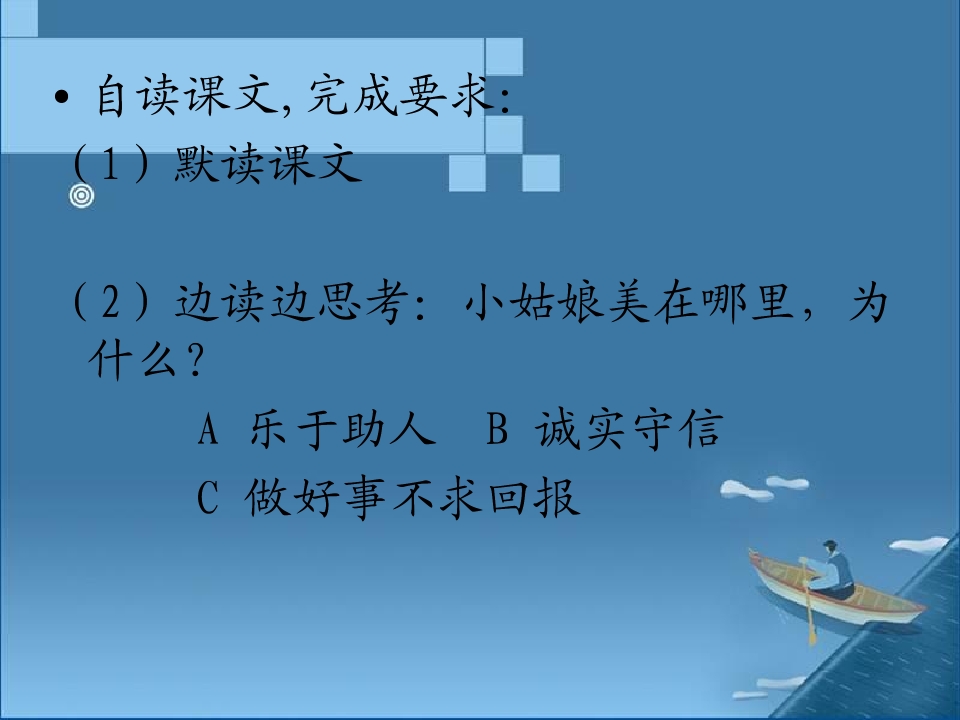 • 自读课文,完成要求:
（1）默读课文

（2）边读边思考：小姑娘美在哪里，为什么？

A 乐于助人　B 诚实守信

C 做好事不求回报